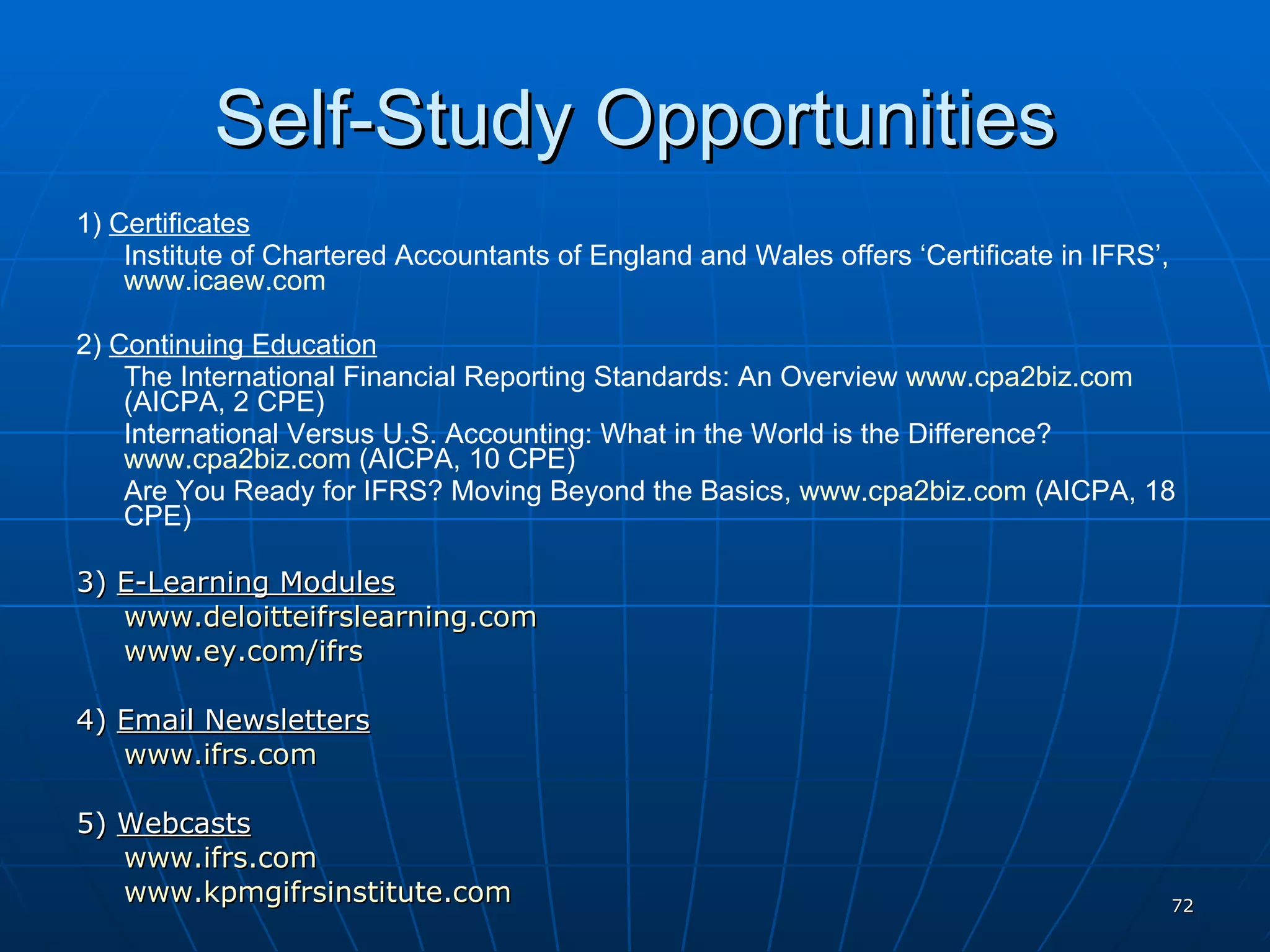 Self-Study Opportunities

1) Certificates
Institute of Chartered Accountants of England and Wales offers ‘Certificate in IFRS’, www.icaew.com

2) Continuing Education
The International Financial Reporting Standards: An Overview www.cpa2biz.com (AICPA, 2 CPE)
International Versus U.S. Accounting: What in the World is the Difference? www.cpa2biz.com (AICPA, 10 CPE)
Are You Ready for IFRS? Moving Beyond the Basics, www.cpa2biz.com (AICPA, 18 CPE)

3) E-Learning Modules
www.deloitteifrslearning.com
www.ey.com/ifrs

4) Email Newsletters
www.ifrs.com

5) Webcasts
www.ifrs.com
www.kpmgifrsinstitute.com

72